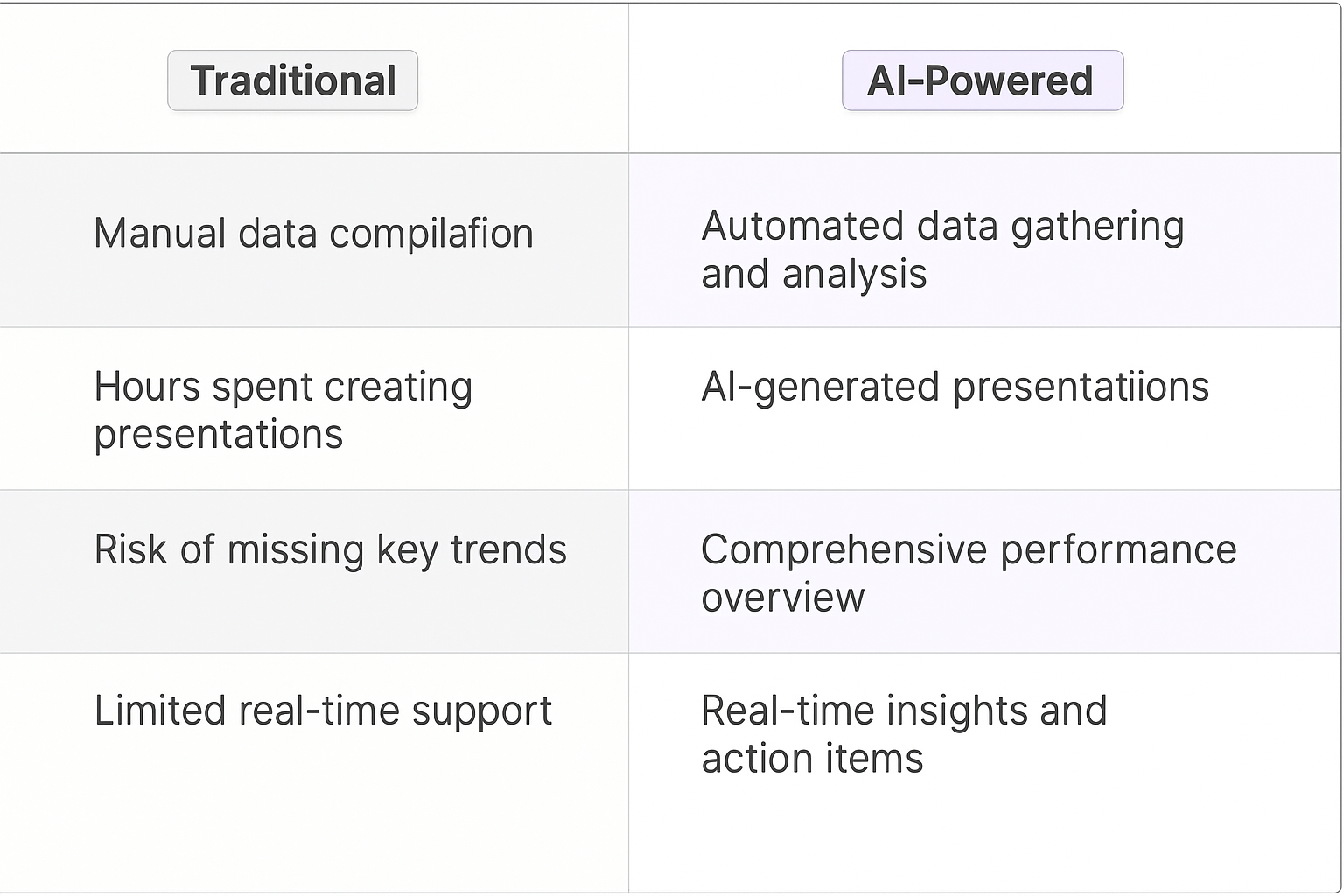 | Traditional | AI-Powered |
|---|---|
| Manual data compilafion | Automated data gathering and analysis |
| Hours spent creating presentations | AI-generated presentatiions |
| Risk of missing key trends | Comprehensive performance overview |
| Limited real-time support | Real-time insights and action items |